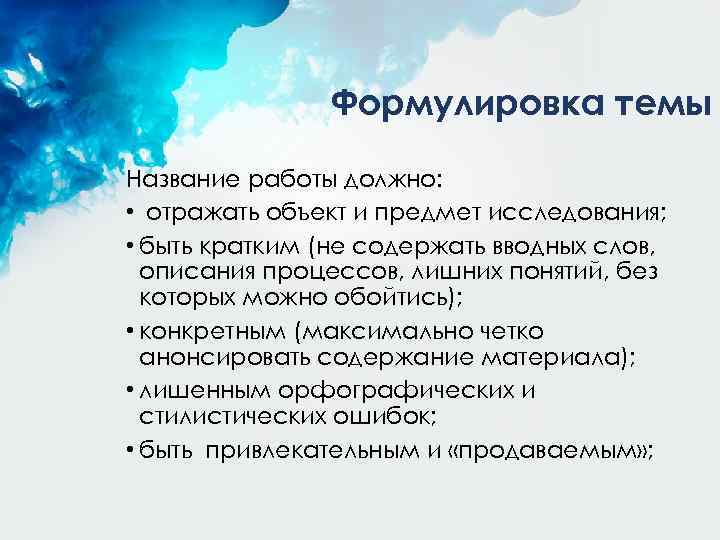 Формулировка темы

Название работы должно:
• отражать объект и предмет исследования;
• быть кратким (не содержать вводных слов, описания процессов, лишних понятий, без которых можно обойтись);
• конкретным (максимально четко анонсировать содержание материала);
• лишенным орфографических и стилистических ошибок;
• быть привлекательным и «продаваемым»;